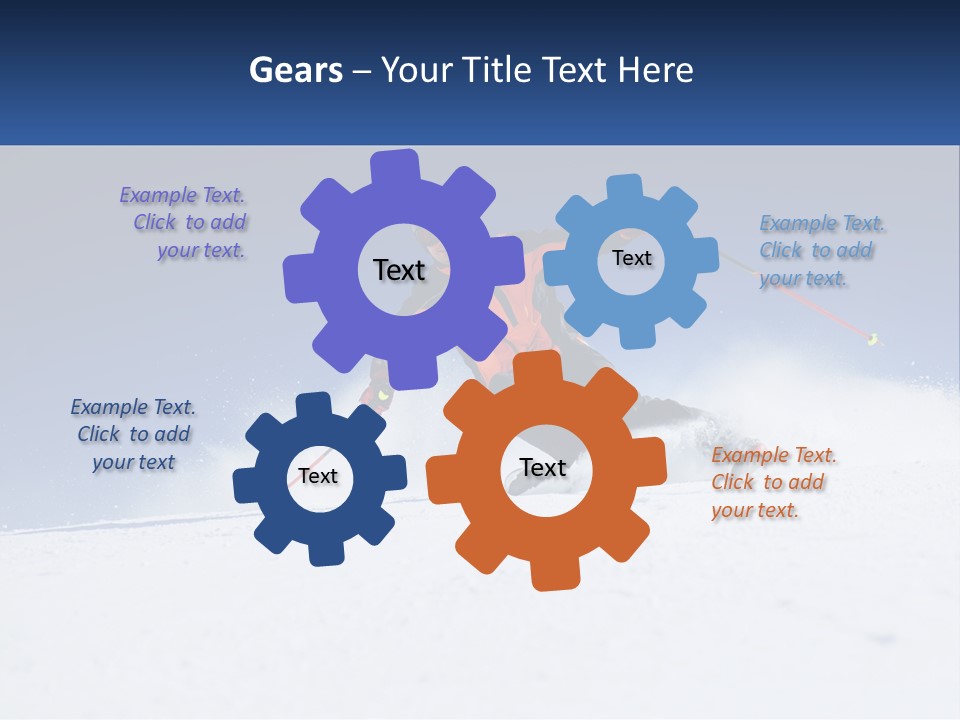 Gears – Your Title Text Here

Example Text. Click to add your text.

Text

Text

Example Text. Click to add your text.

Example Text. Click to add your text

Text

Text

Example Text. Click to add your text.